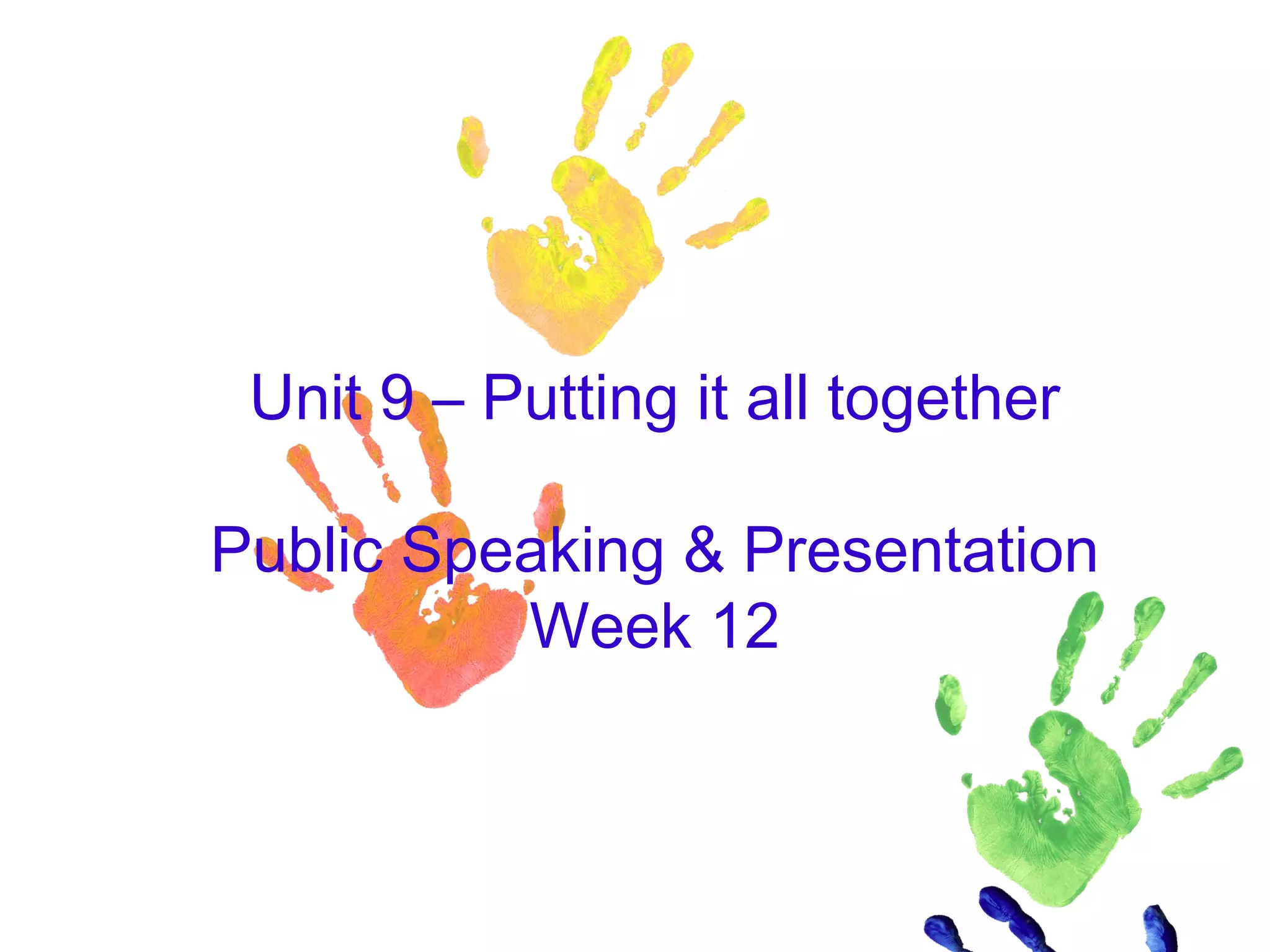 Unit 9 – Putting it all together

Public Speaking & Presentation
Week 12